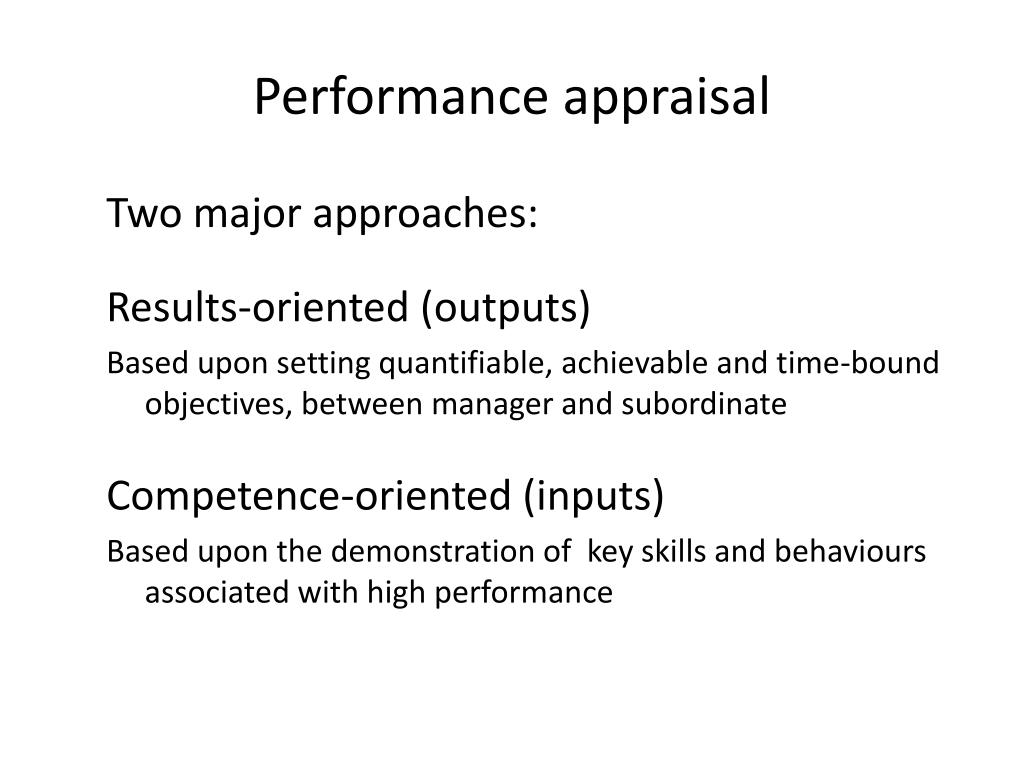 Performance appraisal

Two major approaches:

Results-oriented (outputs)

Based upon setting quantifiable, achievable and time-bound objectives, between manager and subordinate

Competence-oriented (inputs)

Based upon the demonstration of key skills and behaviours associated with high performance